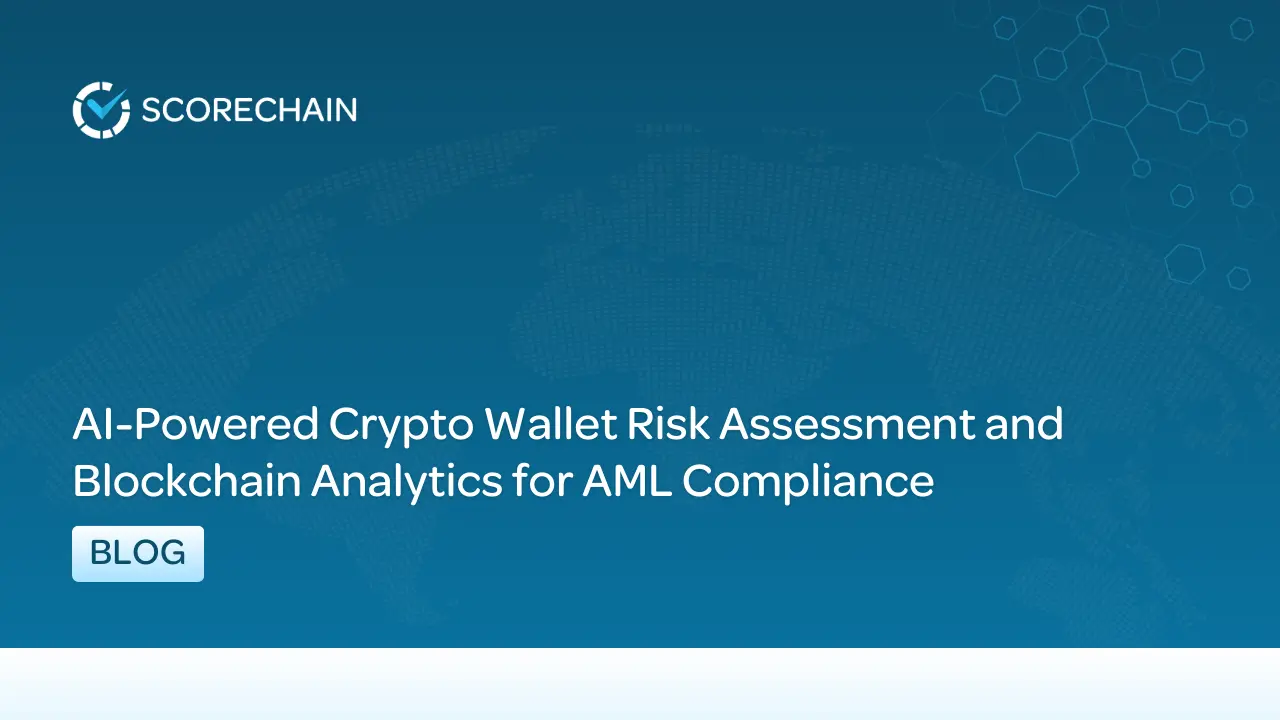 SCORECHAIN

AI-Powered Crypto Wallet Risk Assessment and Blockchain Analytics for AML Compliance

BLOG